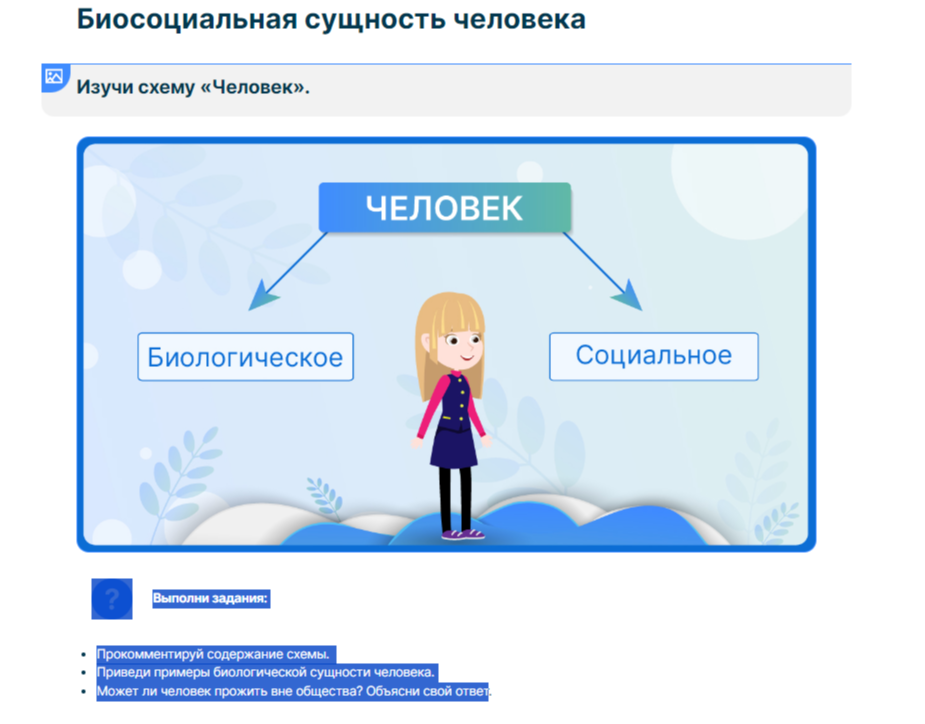 Биосоциальная сущность человека

Изучи схему «Человек».

ЧЕЛОВЕК

Биологическое

Социальное

?

Выполни задания:

- Прокомментируй содержание схемы.
- Приведи примеры биологической сущности человека.
- Может ли человек прожить вне общества? Объясни свой ответ.